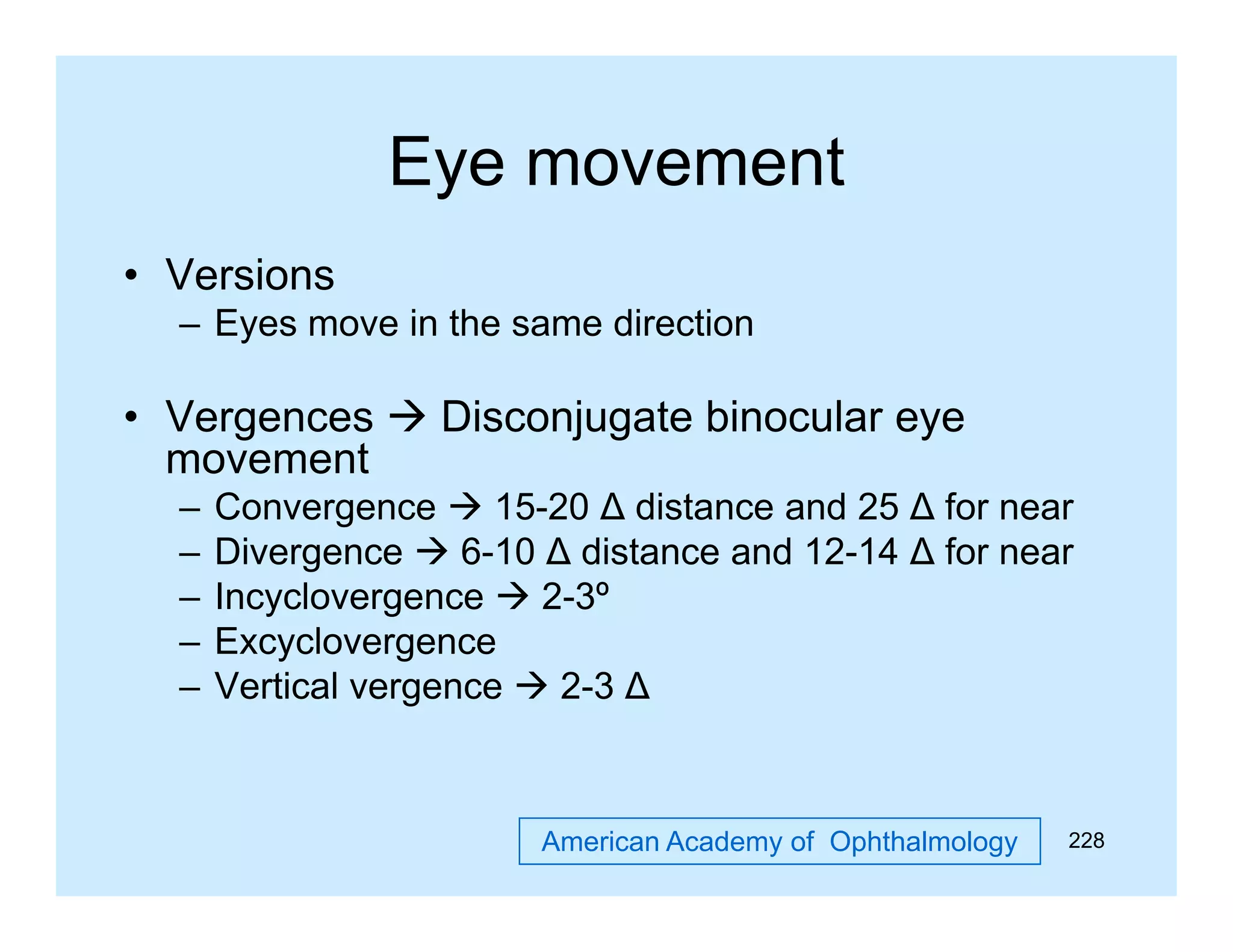 Eye movement

• Versions
– Eyes move in the same direction

• Vergences → Disconjugate binocular eye movement
– Convergence → 15-20 Δ distance and 25 Δ for near
– Divergence → 6-10 Δ distance and 12-14 Δ for near
– Incyclovergence → 2-3º
– Excyclovergence
– Vertical vergence → 2-3 Δ

American Academy of Ophthalmology

228